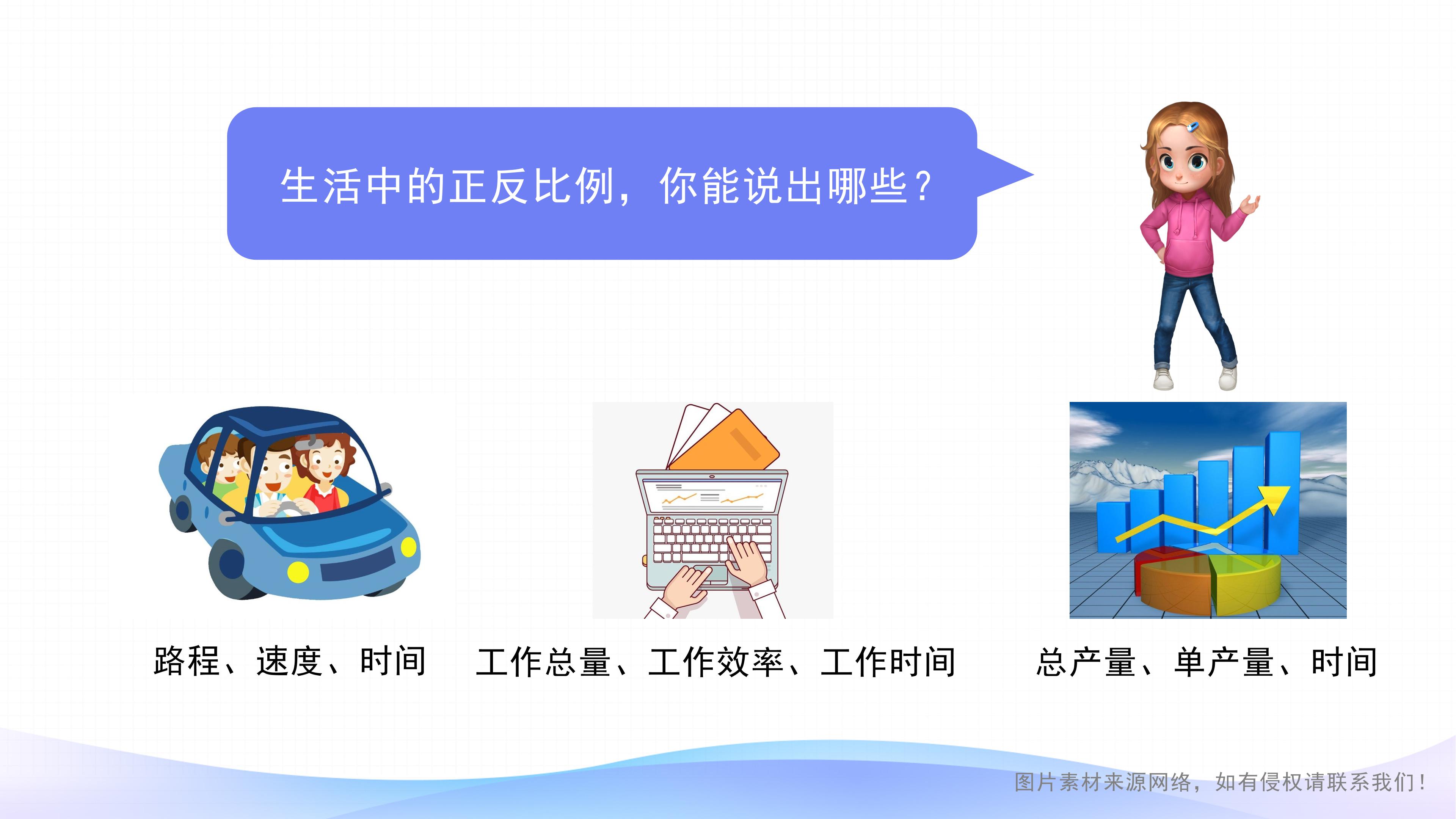 生活中的正反比例，你能说出哪些？

路程、速度、时间

工作总量、工作效率、工作时间

总产量、单产量、时间

图片素材来源网络，如有侵权请联系我们！